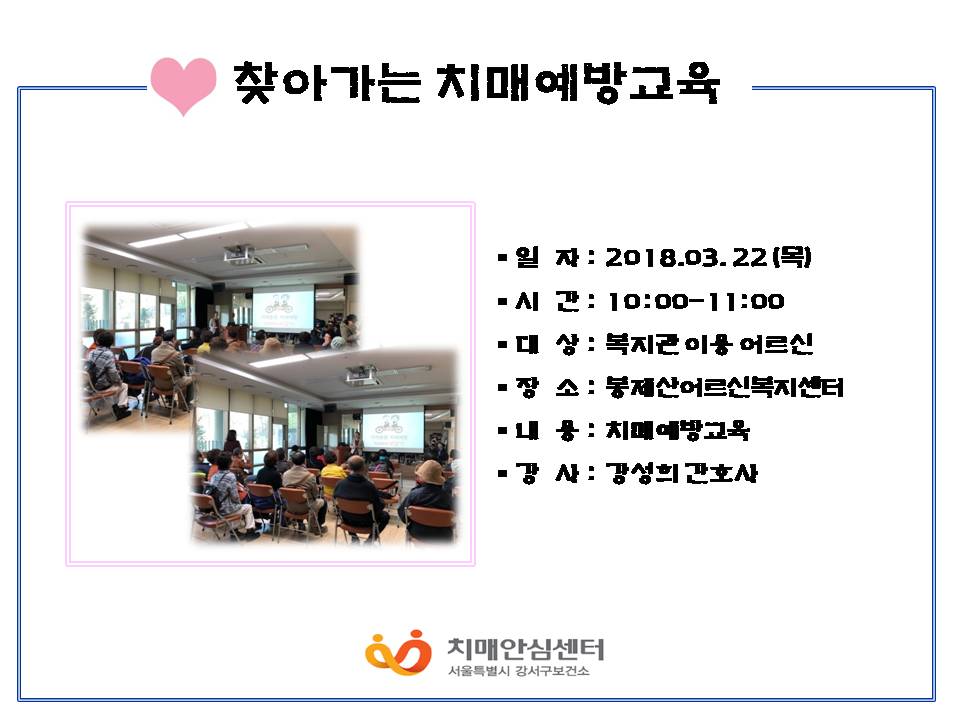 찾아가는 치매예방교육

▪ 일 자 : 2018.03.22(목)
▪ 시 간 : 10:00-11:00
▪ 대 상 : 복지관 이용 어르신
▪ 장 소 : 봉제산어르신복지센터
▪ 내 용 : 치매예방교육
▪ 강 사 : 강성희 간호사

치매안심센터
서울특별시 강서구보건소